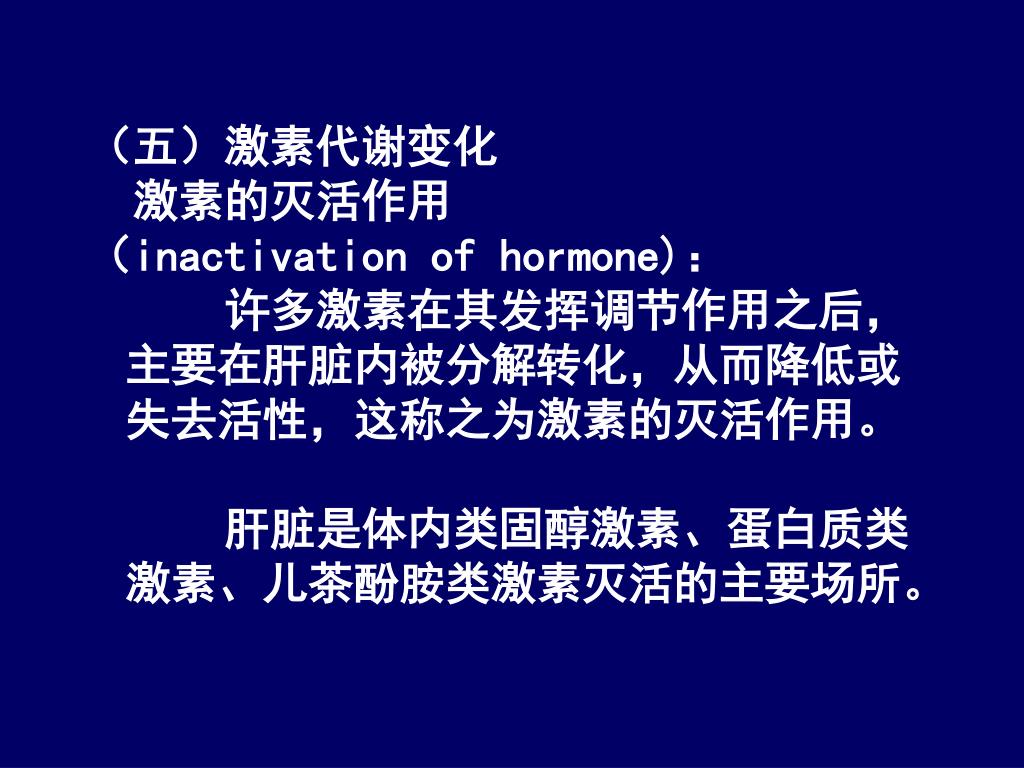 （五）激素代谢变化
激素的灭活作用
(inactivation of hormone)：

许多激素在其发挥调节作用之后，主要在肝脏内被分解转化，从而降低或失去活性，这称之为激素的灭活作用。

肝脏是体内类固醇激素、蛋白质类激素、儿茶酚胺类激素灭活的主要场所。